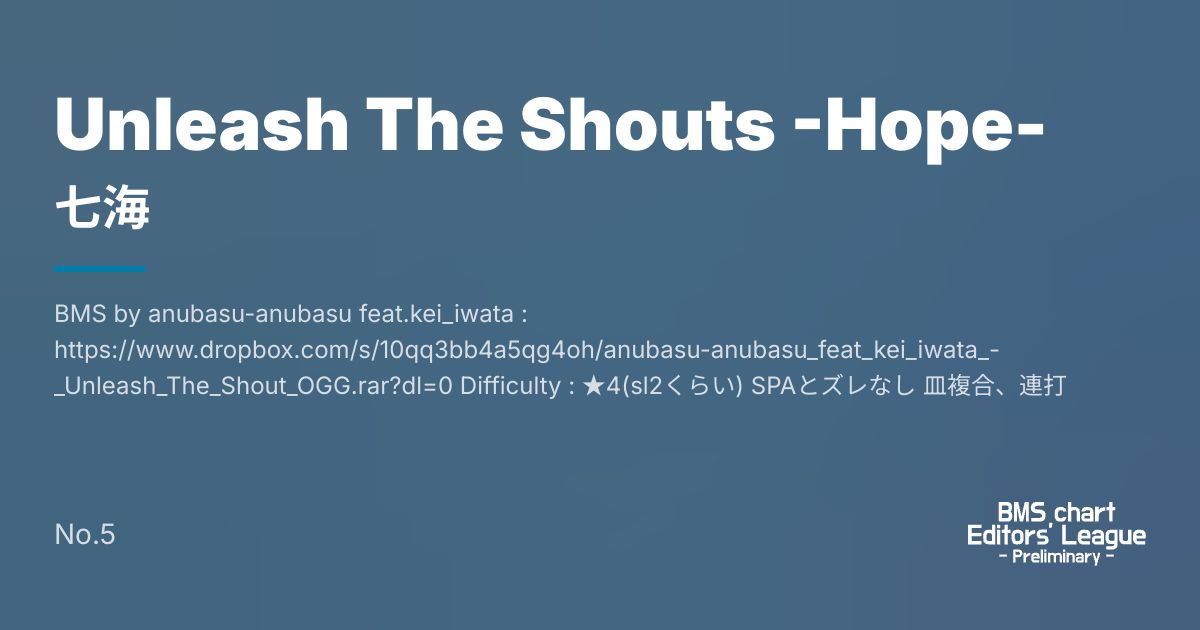 Unleash The Shouts -Hope-
七海

BMS by anubasu-anubasu feat.kei_iwata : https://www.dropbox.com/s/10qq3bb4a5qg4oh/anubasu-anubasu_feat_kei_iwata_-_Unleash_The_Shout_OGG.rar?dl=0 Difficulty : ★4(sl2くらい) SPAとズレなし 皿複合、連打

No.5

BMS chart
Editors' League
- Preliminary -